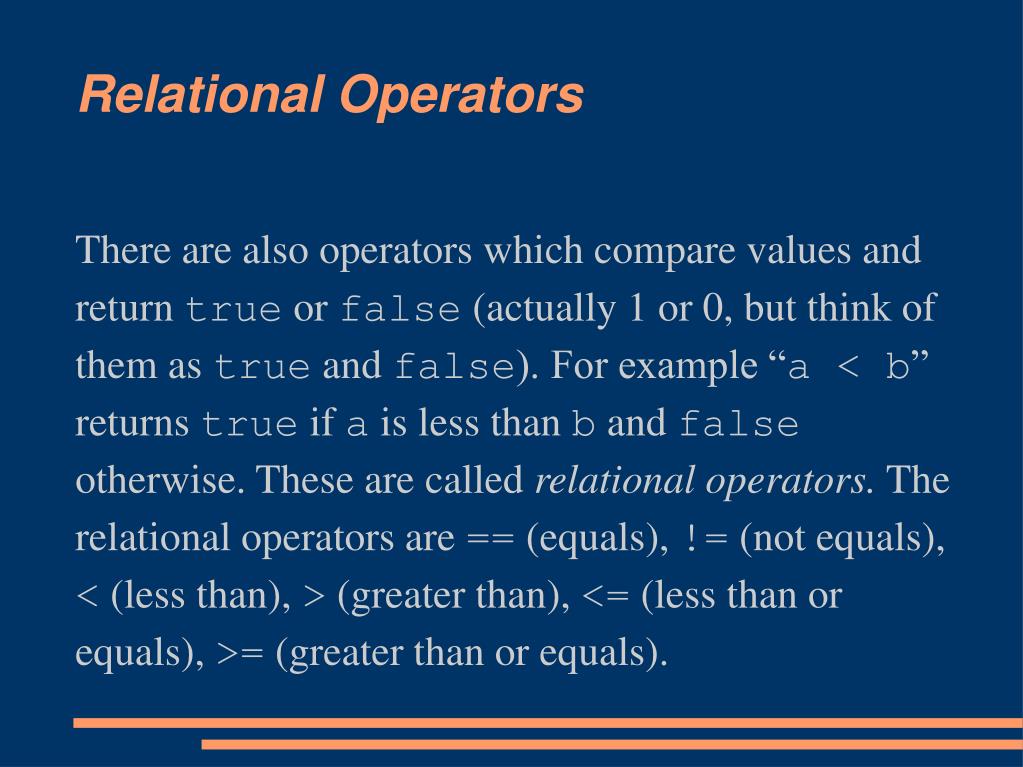 Relational Operators

There are also operators which compare values and return true or false (actually 1 or 0, but think of them as true and false). For example “a < b” returns true if a is less than b and false otherwise. These are called relational operators. The relational operators are == (equals), != (not equals), < (less than), > (greater than), <= (less than or equals), >= (greater than or equals).